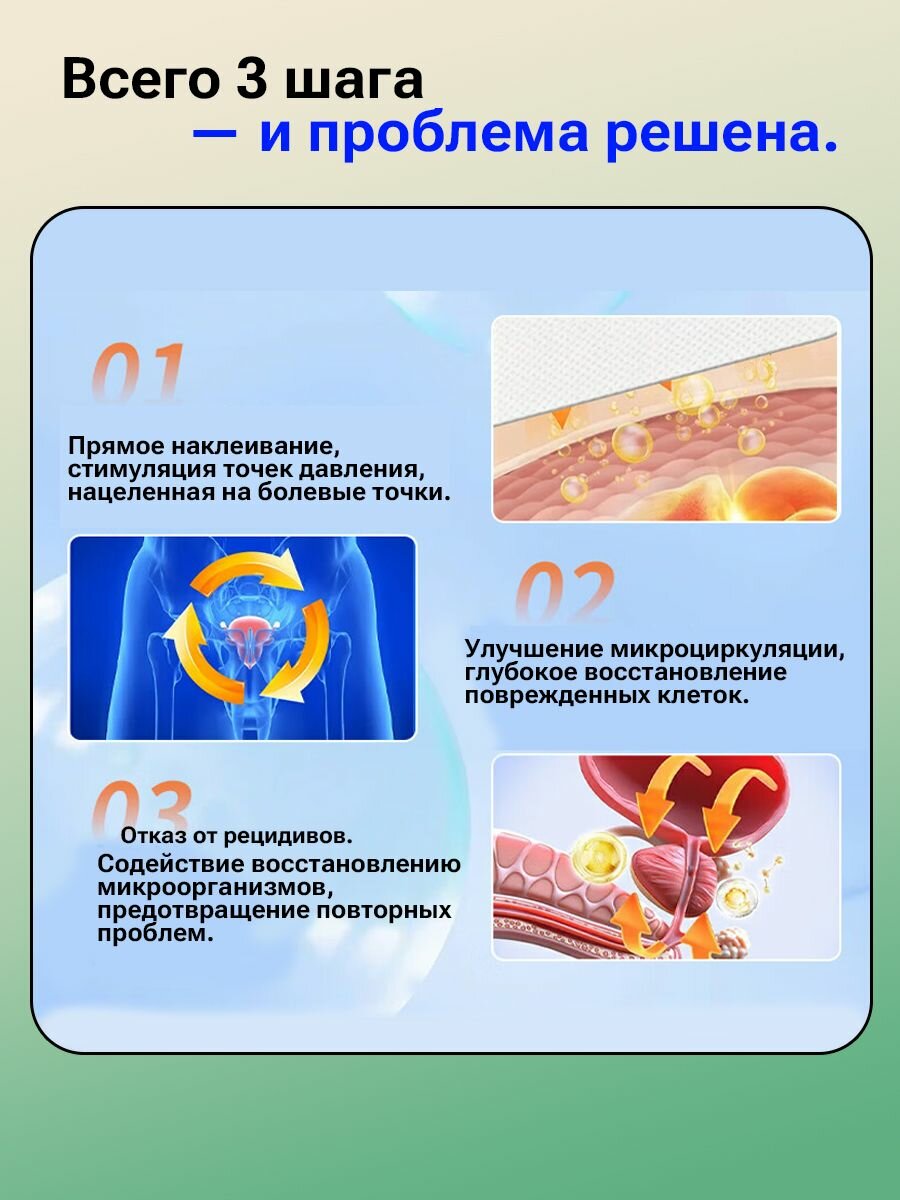 Всего 3 шага
— и проблема решена.

01

Прямое наклеивание, стимуляция точек давления, нацеленная на болевые точки.

02

Улучшение микроциркуляции, глубокое восстановление поврежденных клеток.

03

Отказ от рецидивов.
Содействие восстановлению микроорганизмов, предотвращение повторных проблем.